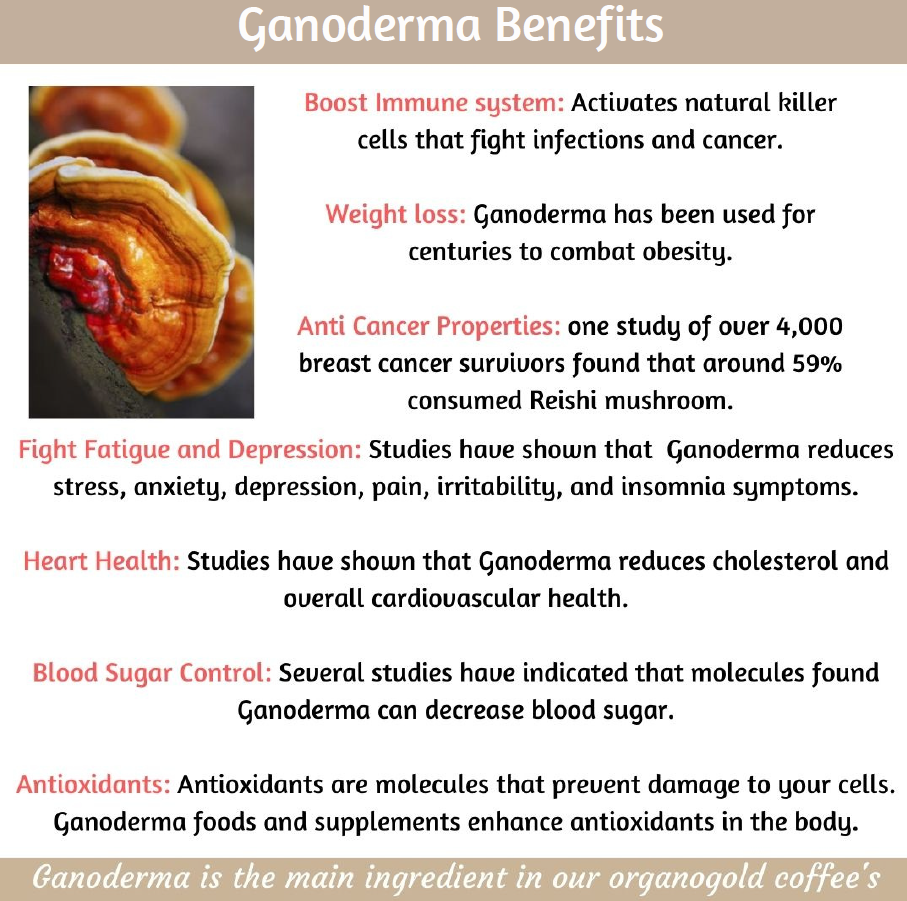 Ganoderma Benefits

Boost Immune system: Activates natural killer cells that fight infections and cancer.

Weight loss: Ganoderma has been used for centuries to combat obesity.

Anti Cancer Properties: one study of over 4,000 breast cancer survivors found that around 59% consumed Reishi mushroom.

Fight Fatigue and Depression: Studies have shown that Ganoderma reduces stress, anxiety, depression, pain, irritability, and insomnia symptoms.

Heart Health: Studies have shown that Ganoderma reduces cholesterol and overall cardiovascular health.

Blood Sugar Control: Several studies have indicated that molecules found Ganoderma can decrease blood sugar.

Antioxidants: Antioxidants are molecules that prevent damage to your cells. Ganoderma foods and supplements enhance antioxidants in the body.

Ganoderma is the main ingredient in our organogold coffee's